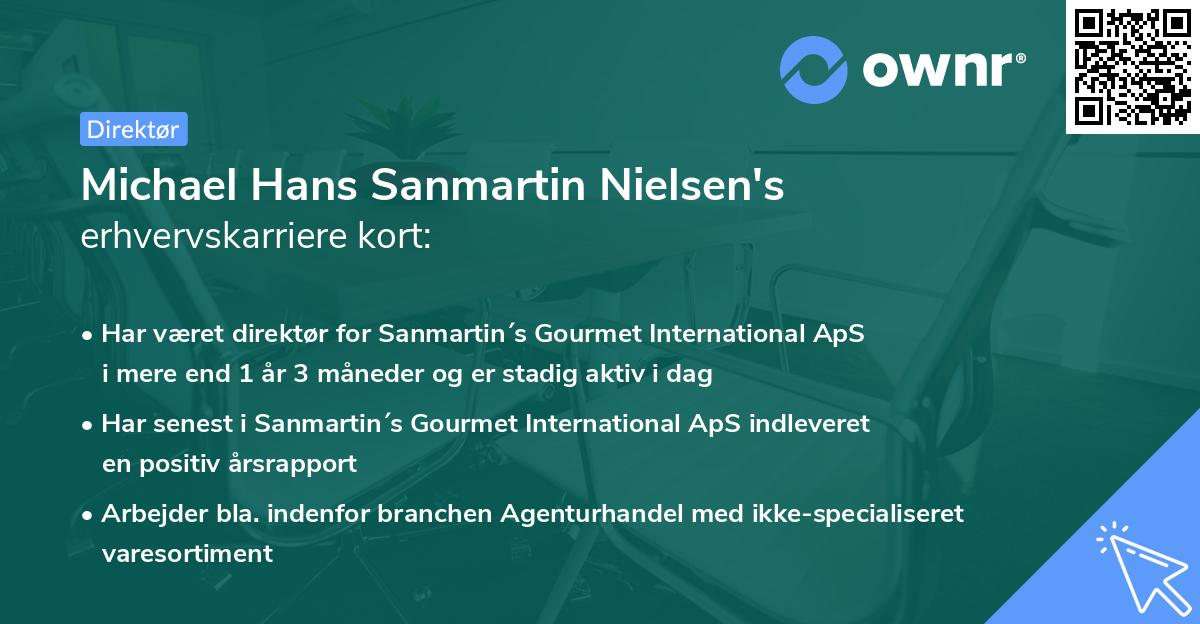 ownr®

Direktør

Michael Hans Sanmartin Nielsen's erhvervskarriere kort:

• Har været direktør for Sanmartin´s Gourmet International ApS i mere end 1 år 3 måneder og er stadig aktiv i dag

• Har senest i Sanmartin´s Gourmet International ApS indleveret en positiv årsrapport

• Arbejder bla. indenfor branchen Agenturhandel med ikke-specialiseret varesortiment